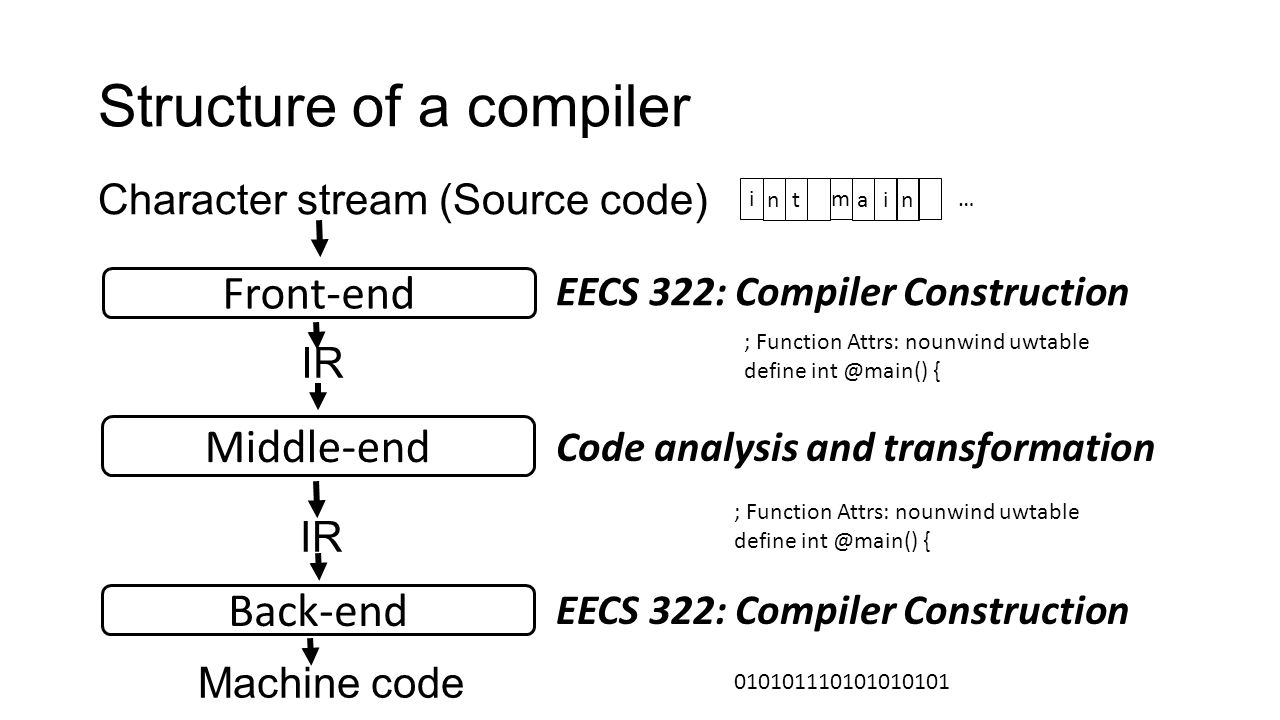 Structure of a compiler

Character stream (Source code)

i n t m a i n …

Front-end

EECS 322: Compiler Construction

IR

; Function Attrs: nounwind uwtable
define int @main() {

Middle-end

Code analysis and transformation

IR

; Function Attrs: nounwind uwtable
define int @main() {

Back-end

EECS 322: Compiler Construction

Machine code

010101110101010101